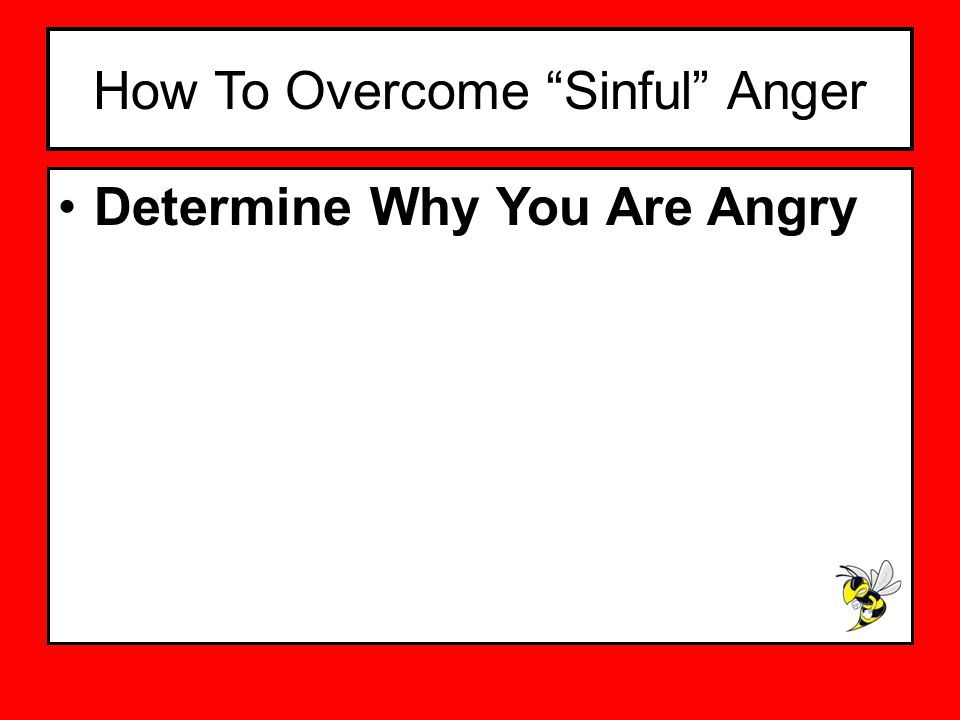 How To Overcome “Sinful” Anger

• Determine Why You Are Angry